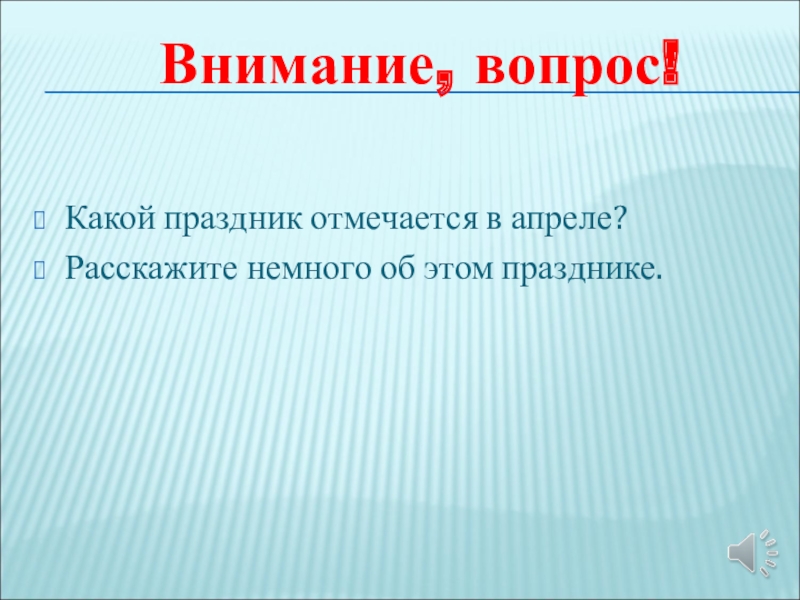 Внимание, вопрос!

Какой праздник отмечается в апреле?
Расскажите немного об этом празднике.